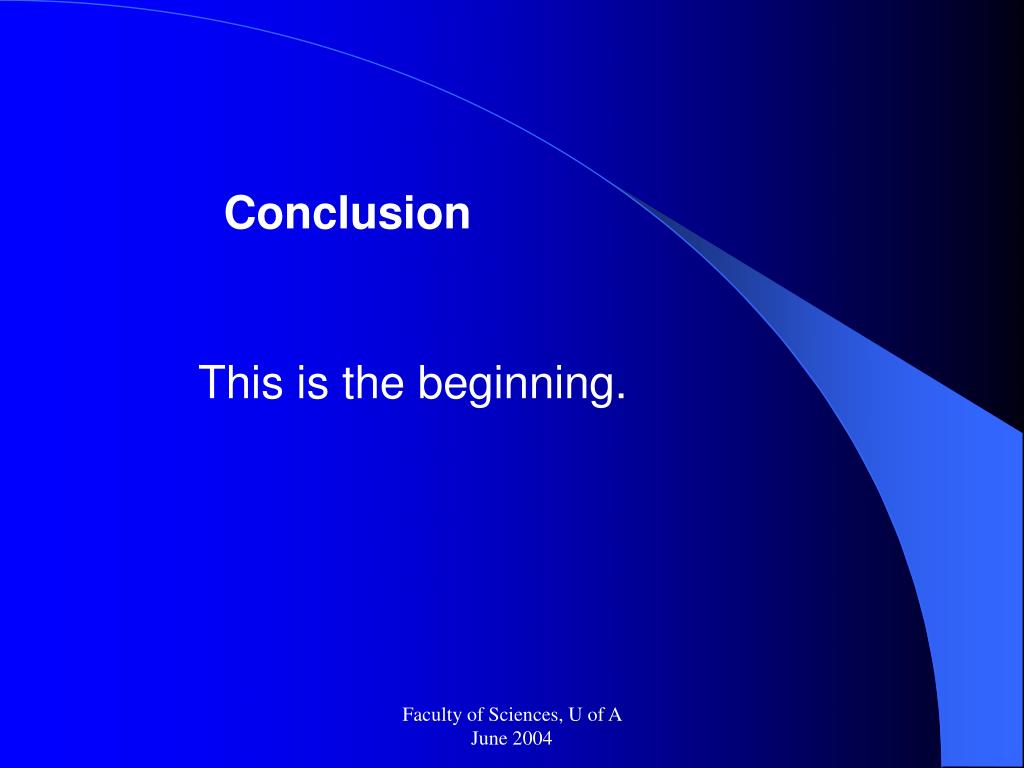 Conclusion

This is the beginning.

Faculty of Sciences, U of A
June 2004